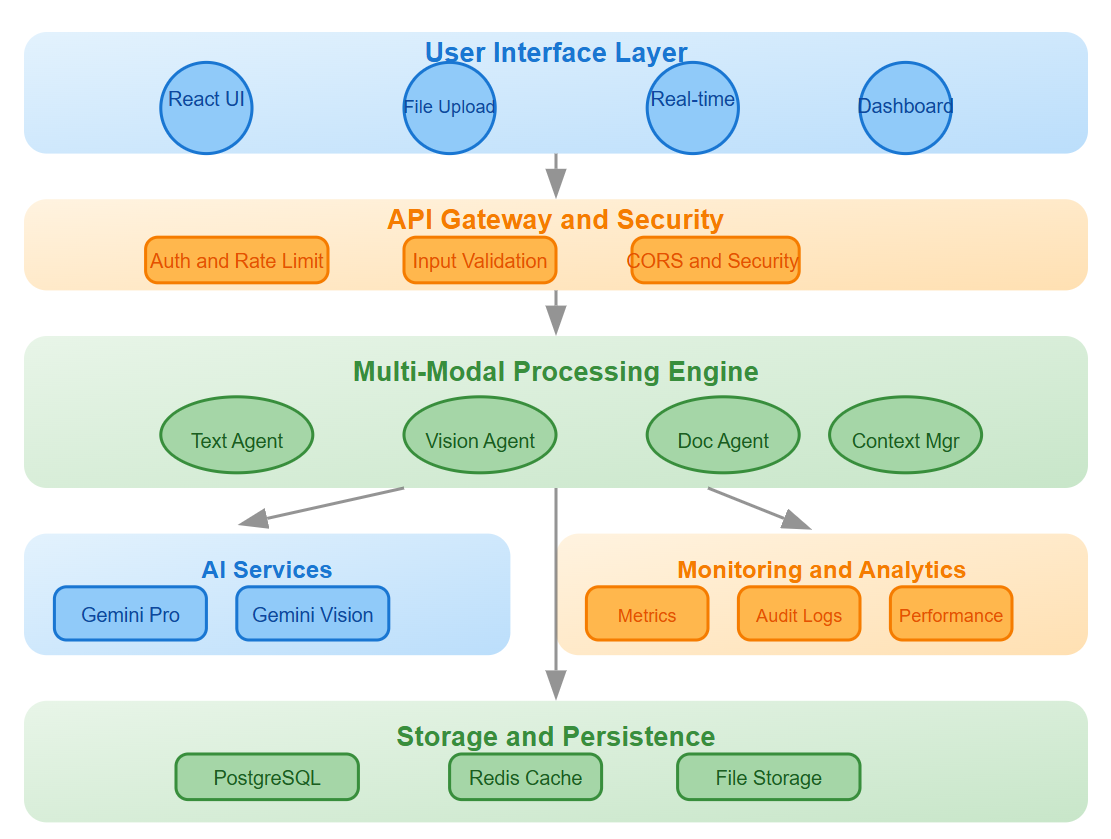 User Interface Layer

React UI

File Upload

Real-time

Dashboard

API Gateway and Security

Auth and Rate Limit

Input Validation

CORS and Security

Multi-Modal Processing Engine

Text Agent

Vision Agent

Doc Agent

Context Mgr

AI Services

Gemini Pro

Gemini Vision

Monitoring and Analytics

Metrics

Audit Logs

Performance

Storage and Persistence

PostgreSQL

Redis Cache

File Storage